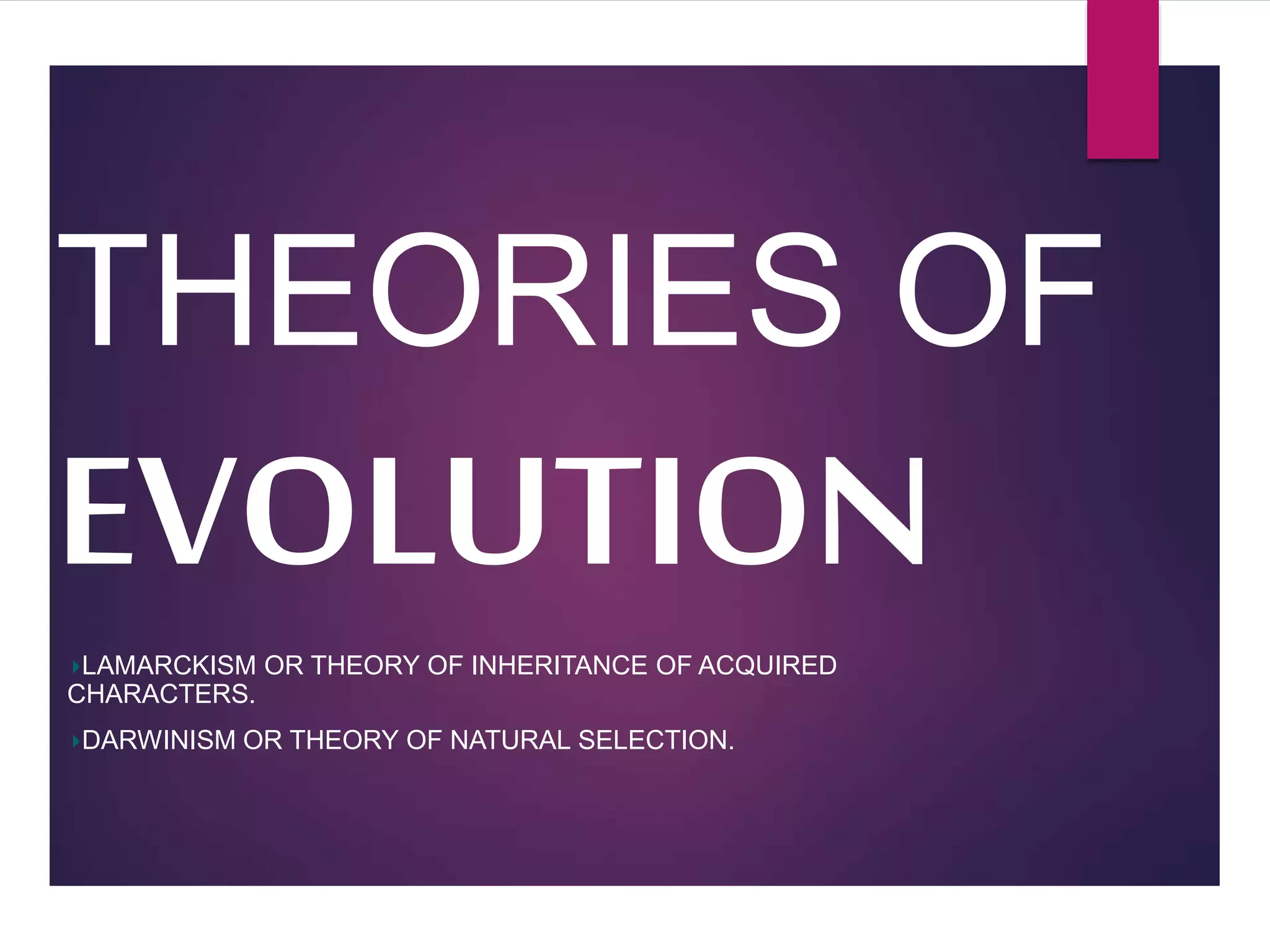 THEORIES OF EVOLUTION

LAMARCKISM OR THEORY OF INHERITANCE OF ACQUIRED CHARACTERS.

DARWINISM OR THEORY OF NATURAL SELECTION.